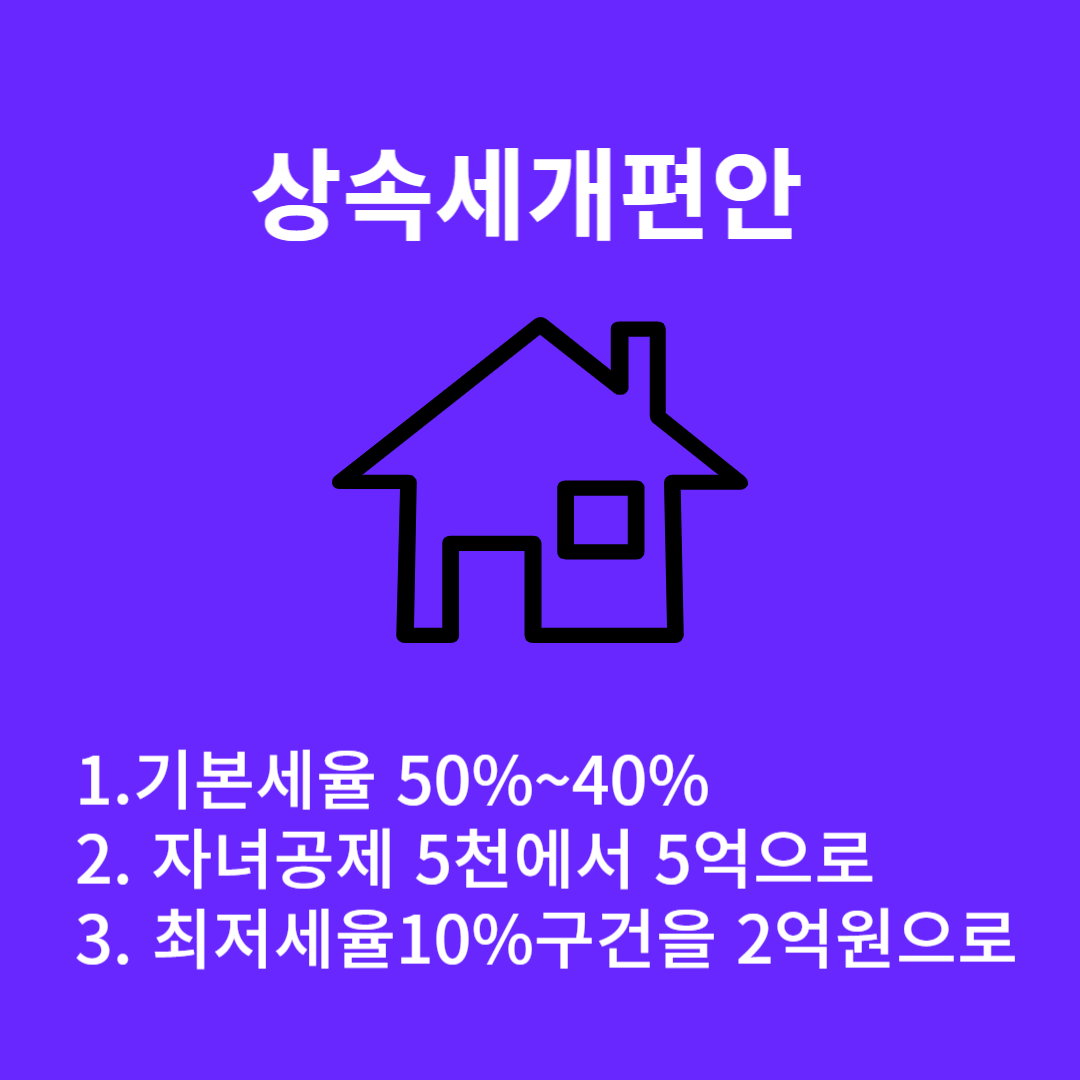 상속세개편안

1.기본세율 50%~40%
2. 자녀공제 5천에서 5억으로
3. 최저세율10%구건을 2억원으로